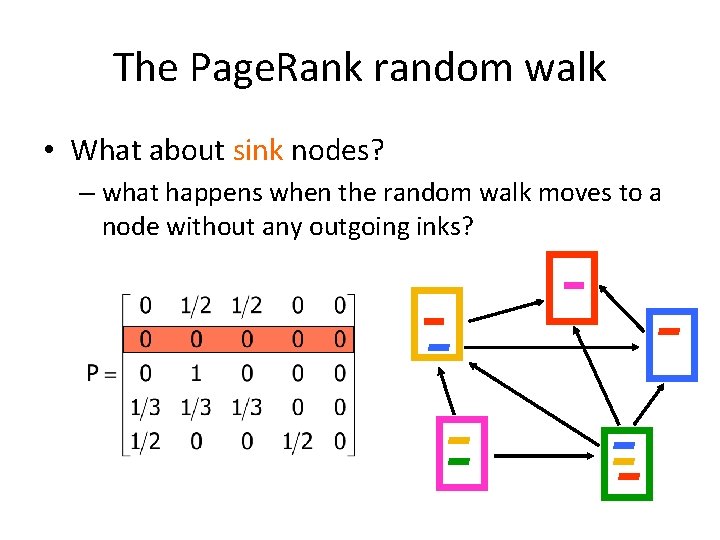 The PageRank random walk

• What about sink nodes?
– what happens when the random walk moves to a node without any outgoing inks?

$P = \begin{bmatrix} 0 & 1/2 & 1/2 & 0 & 0 \\ 0 & 0 & 0 & 0 & 0 \\ 0 & 1 & 0 & 0 & 0 \\ 1/3 & 1/3 & 1/3 & 0 & 0 \\ 1/2 & 0 & 0 & 1/2 & 0 \end{bmatrix}$